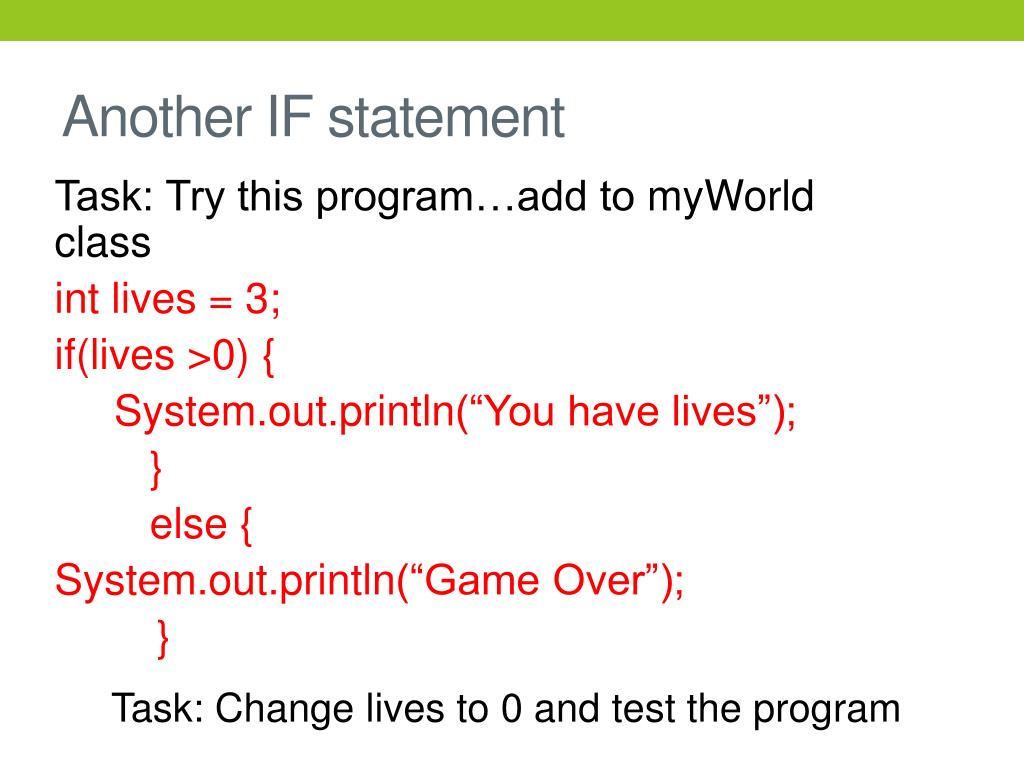 Another IF statement

Task: Try this program…add to myWorld class

int lives = 3;
if(lives >0) {
System.out.println(“You have lives”);
}
else {
System.out.println(“Game Over”);
}

Task: Change lives to 0 and test the program